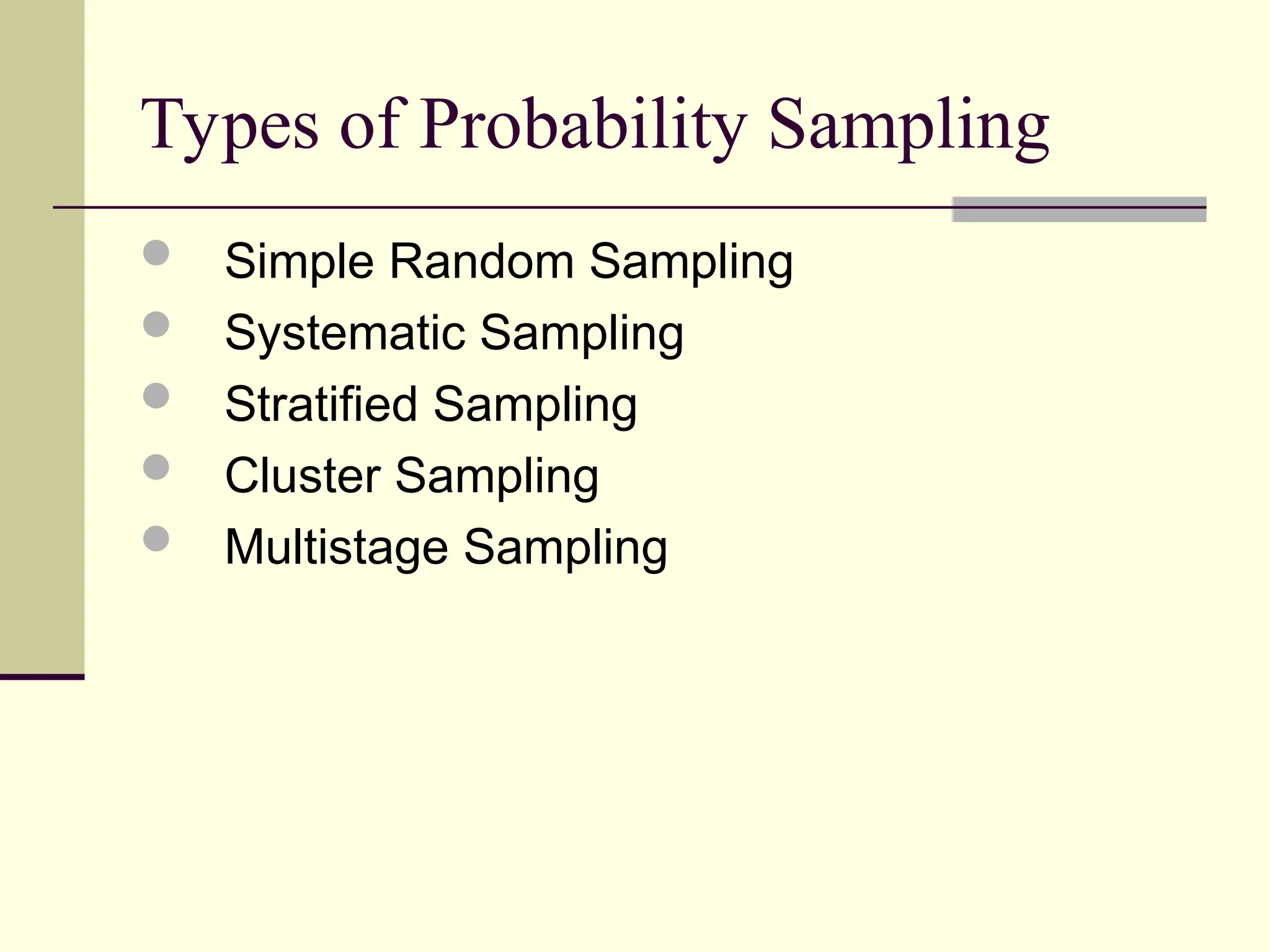 Types of Probability Sampling

- Simple Random Sampling
- Systematic Sampling
- Stratified Sampling
- Cluster Sampling
- Multistage Sampling